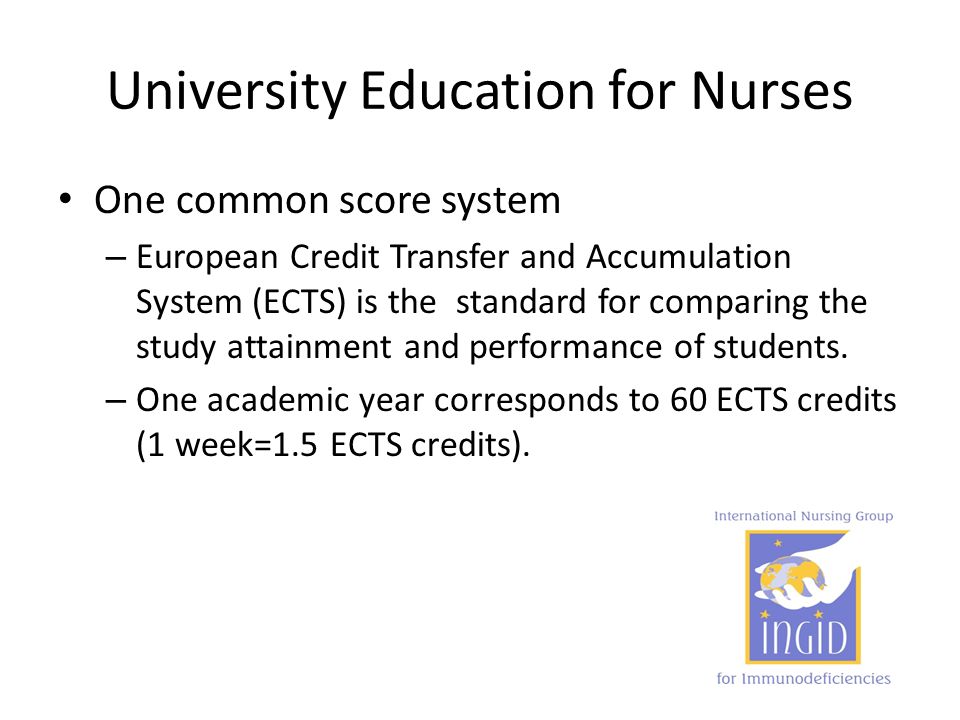 University Education for Nurses

• One common score system

– European Credit Transfer and Accumulation System (ECTS) is the standard for comparing the study attainment and performance of students.

– One academic year corresponds to 60 ECTS credits (1 week=1.5 ECTS credits).

International Nursing Group

INGID

for Immunodeficiencies